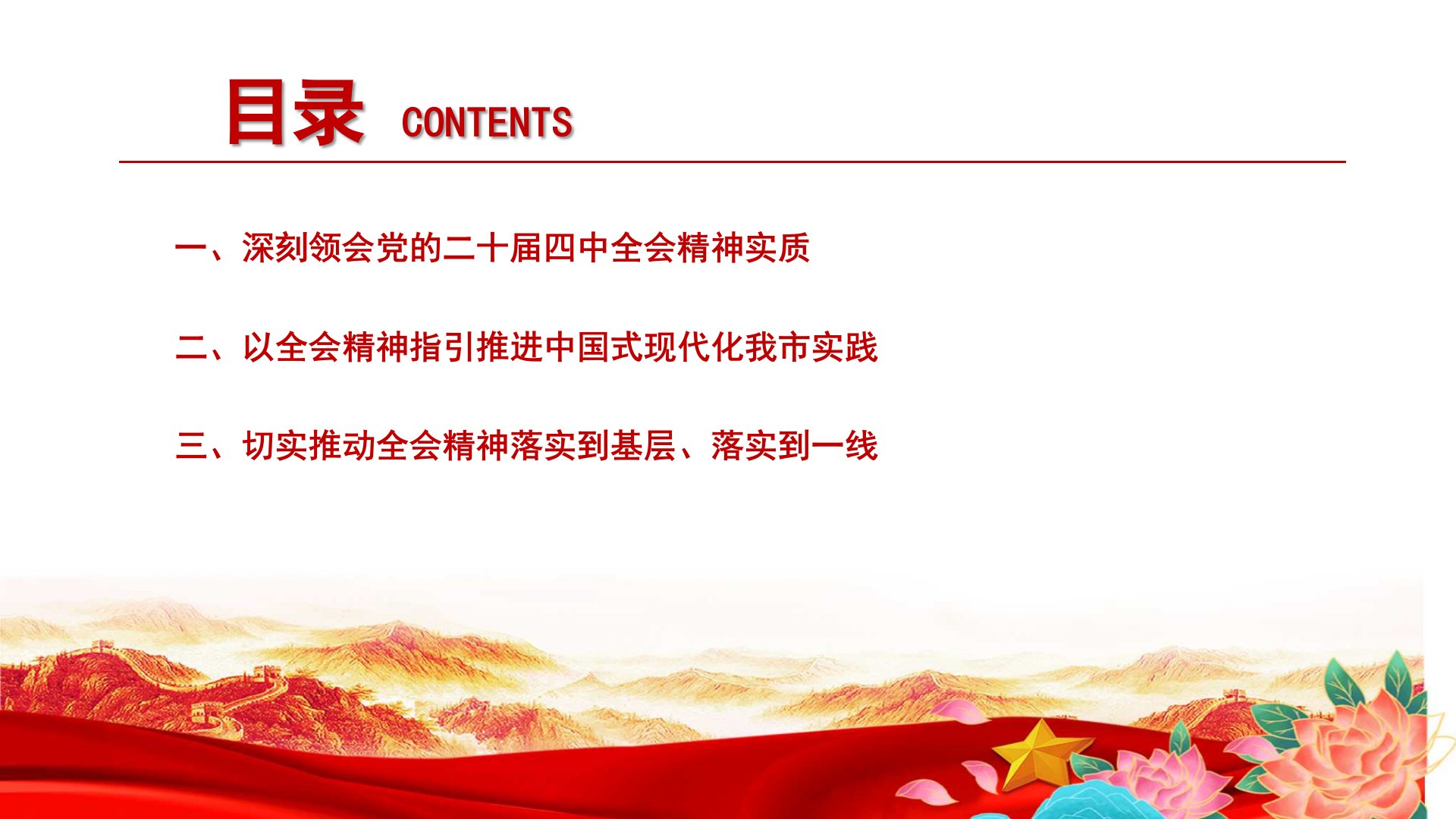 目录 CONTENTS

一、深刻领会党的二十届四中全会精神实质

二、以全会精神指引推进中国式现代化我市实践

三、切实推动全会精神落实到基层、落实到一线